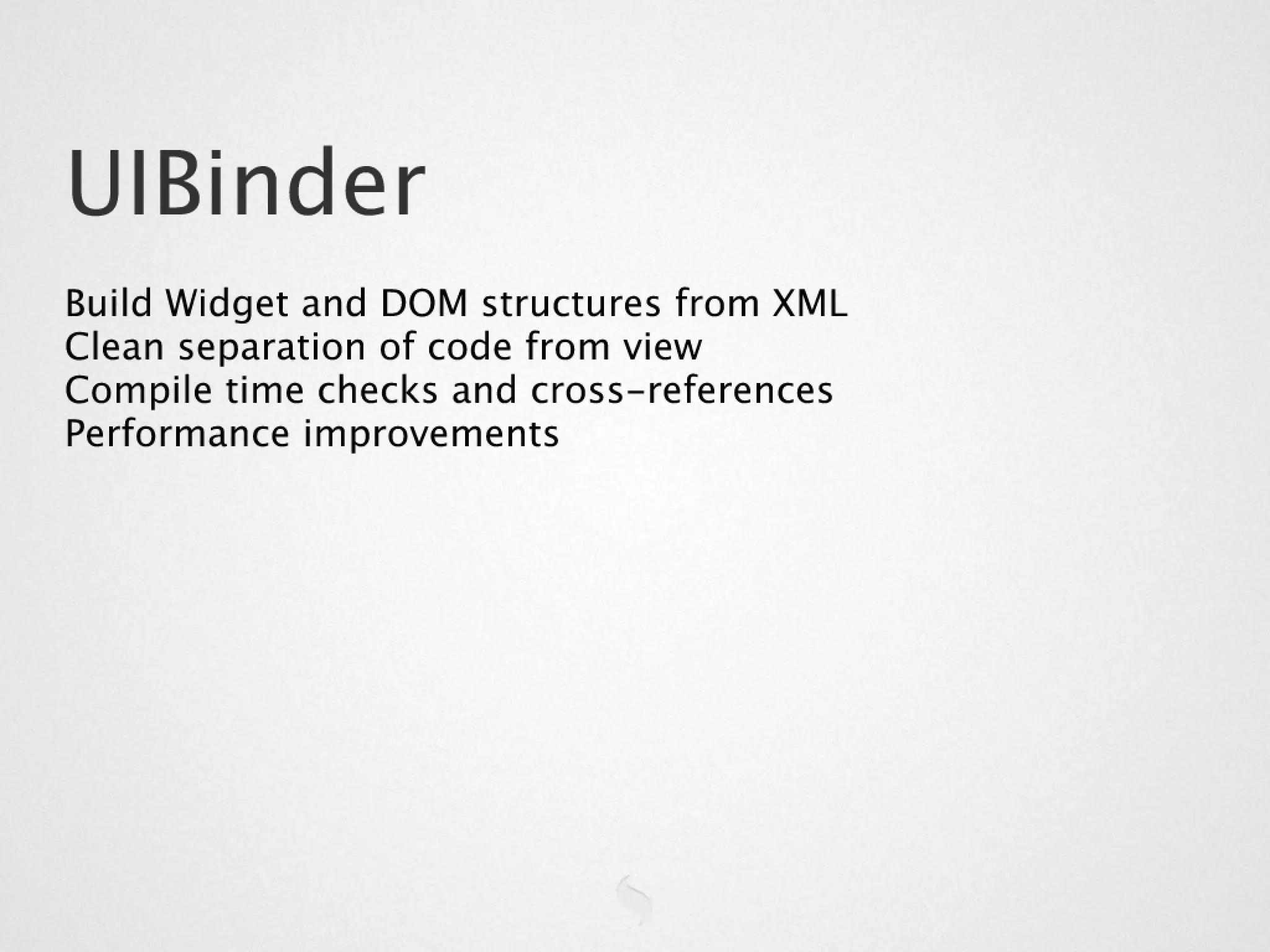 UIBinder

Build Widget and DOM structures from XML
Clean separation of code from view
Compile time checks and cross-references
Performance improvements